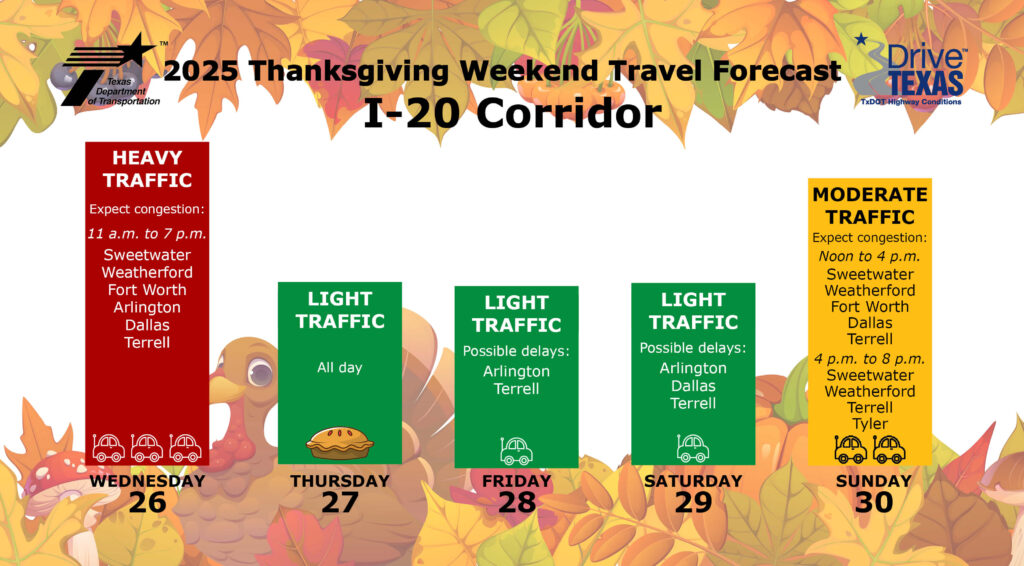 Texas Department of Transportation

2025 Thanksgiving Weekend Travel Forecast
I-20 Corridor

Drive TEXAS
TxDOT Highway Conditions

HEAVY TRAFFIC
Expect congestion:
11 a.m. to 7 p.m.
Sweetwater
Weatherford
Fort Worth
Arlington
Dallas
Terrell

WEDNESDAY
26

LIGHT TRAFFIC
All day

THURSDAY
27

LIGHT TRAFFIC
Possible delays:
Arlington
Terrell

FRIDAY
28

LIGHT TRAFFIC
Possible delays:
Arlington
Dallas
Terrell

SATURDAY
29

MODERATE TRAFFIC
Expect congestion:
Noon to 4 p.m.
Sweetwater
Weatherford
Fort Worth
Dallas
Terrell
4 p.m. to 8 p.m.
Sweetwater
Weatherford
Terrell
Tyler

SUNDAY
30